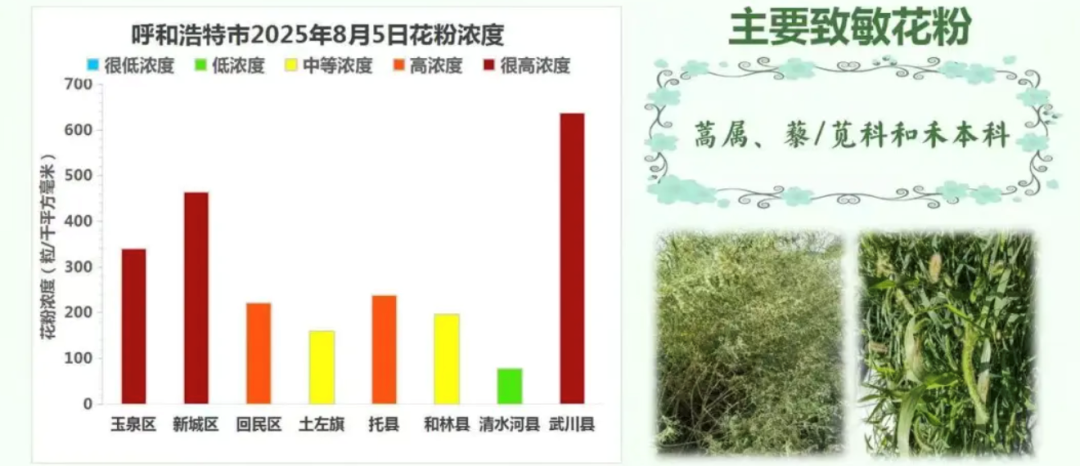 呼和浩特市2025年8月5日花粉浓度

很低浓度 低浓度 中等浓度 高浓度 很高浓度

花粉浓度（粒/千平方毫米）

700
600
500
400
300
200
100
0

玉泉区 新城区 回民区 土左旗 托县 和林县 清水河县 武川县

主要致敏花粉

蒿属、藜/苋科和禾本科